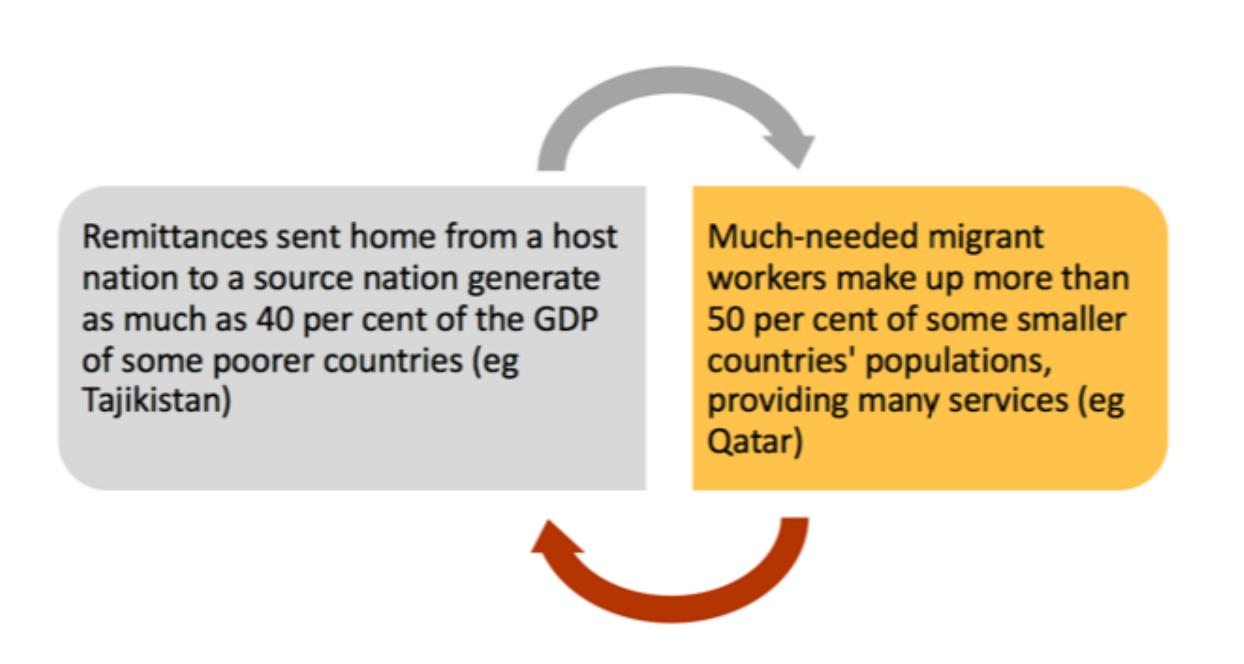 Remittances sent home from a host nation to a source nation generate as much as 40 per cent of the GDP of some poorer countries (eg Tajikistan)

Much-needed migrant workers make up more than 50 per cent of some smaller countries' populations, providing many services (eg Qatar)